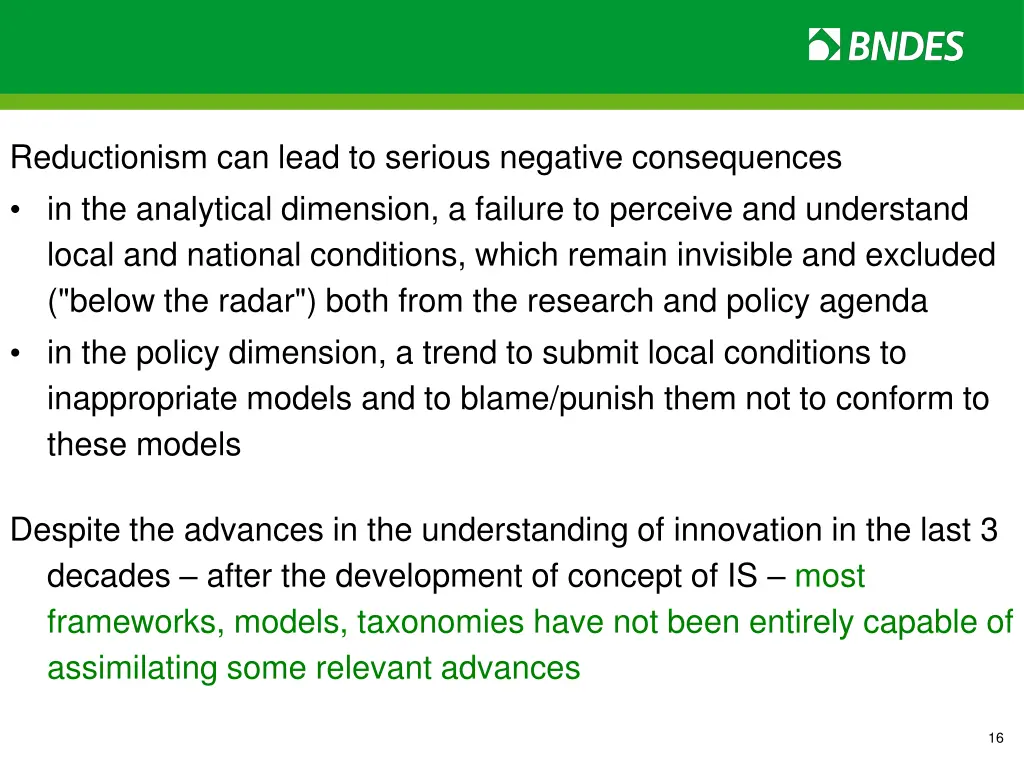 BNDES

Reductionism can lead to serious negative consequences

• in the analytical dimension, a failure to perceive and understand local and national conditions, which remain invisible and excluded ("below the radar") both from the research and policy agenda

• in the policy dimension, a trend to submit local conditions to inappropriate models and to blame/punish them not to conform to these models

Despite the advances in the understanding of innovation in the last 3 decades – after the development of concept of IS – most frameworks, models, taxonomies have not been entirely capable of assimilating some relevant advances

16